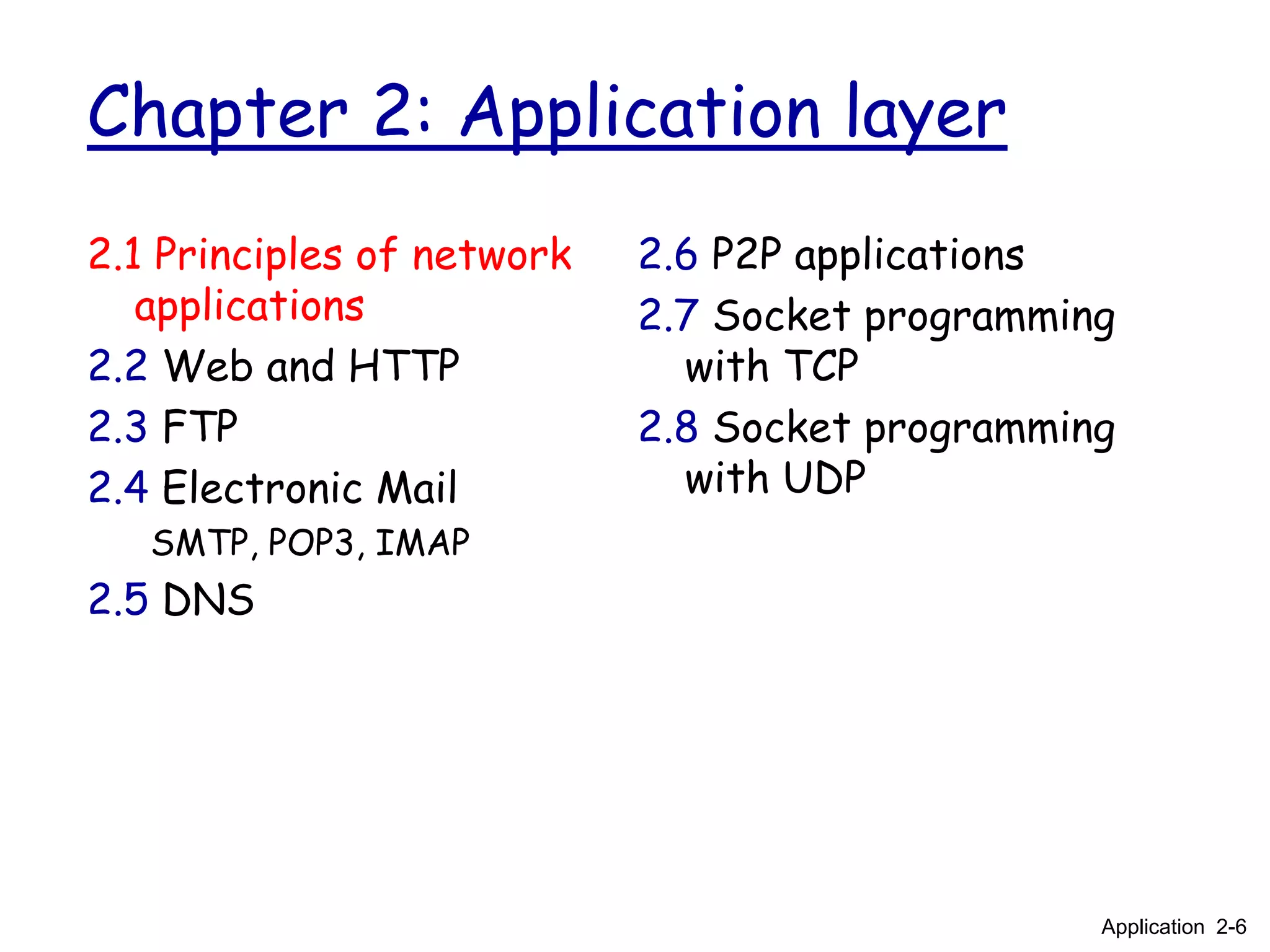 Chapter 2: Application layer

2.1 Principles of network applications

2.2 Web and HTTP

2.3 FTP

2.4 Electronic Mail

SMTP, POP3, IMAP

2.5 DNS

2.6 P2P applications

2.7 Socket programming with TCP

2.8 Socket programming with UDP

Application 2-6